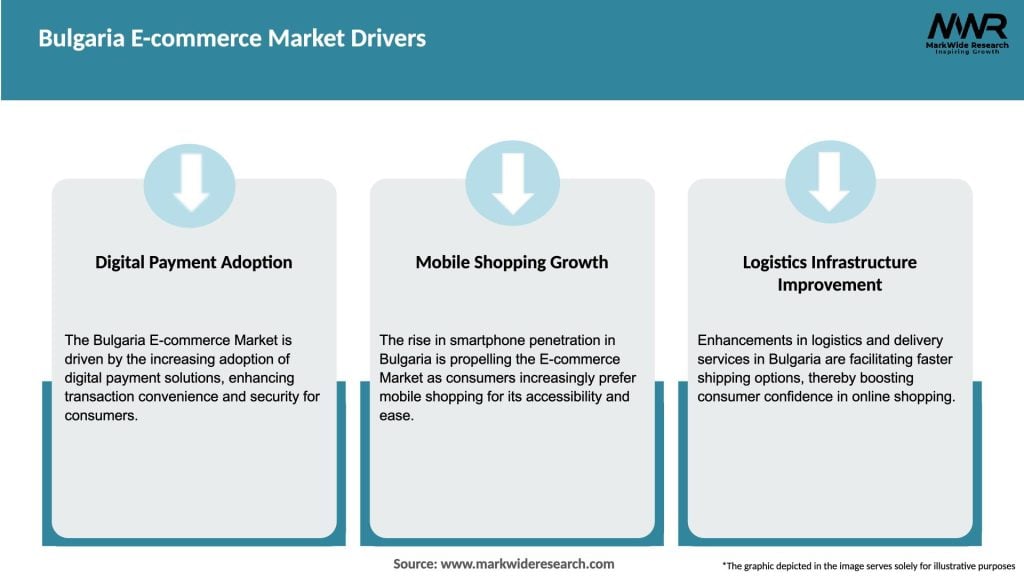 Bulgaria E-commerce Market Drivers

MWR
MarkWide Research
Inspiring Growth

Digital Payment Adoption

The Bulgaria E-commerce Market is driven by the increasing adoption of digital payment solutions, enhancing transaction convenience and security for consumers.

Mobile Shopping Growth

The rise in smartphone penetration in Bulgaria is propelling the E-commerce Market as consumers increasingly prefer mobile shopping for its accessibility and ease.

Logistics Infrastructure Improvement

Enhancements in logistics and delivery services in Bulgaria are facilitating faster shipping options, thereby boosting consumer confidence in online shopping.

Source: www.markwideresearch.com

*The graphic depicted in the image serves solely for illustrative purposes